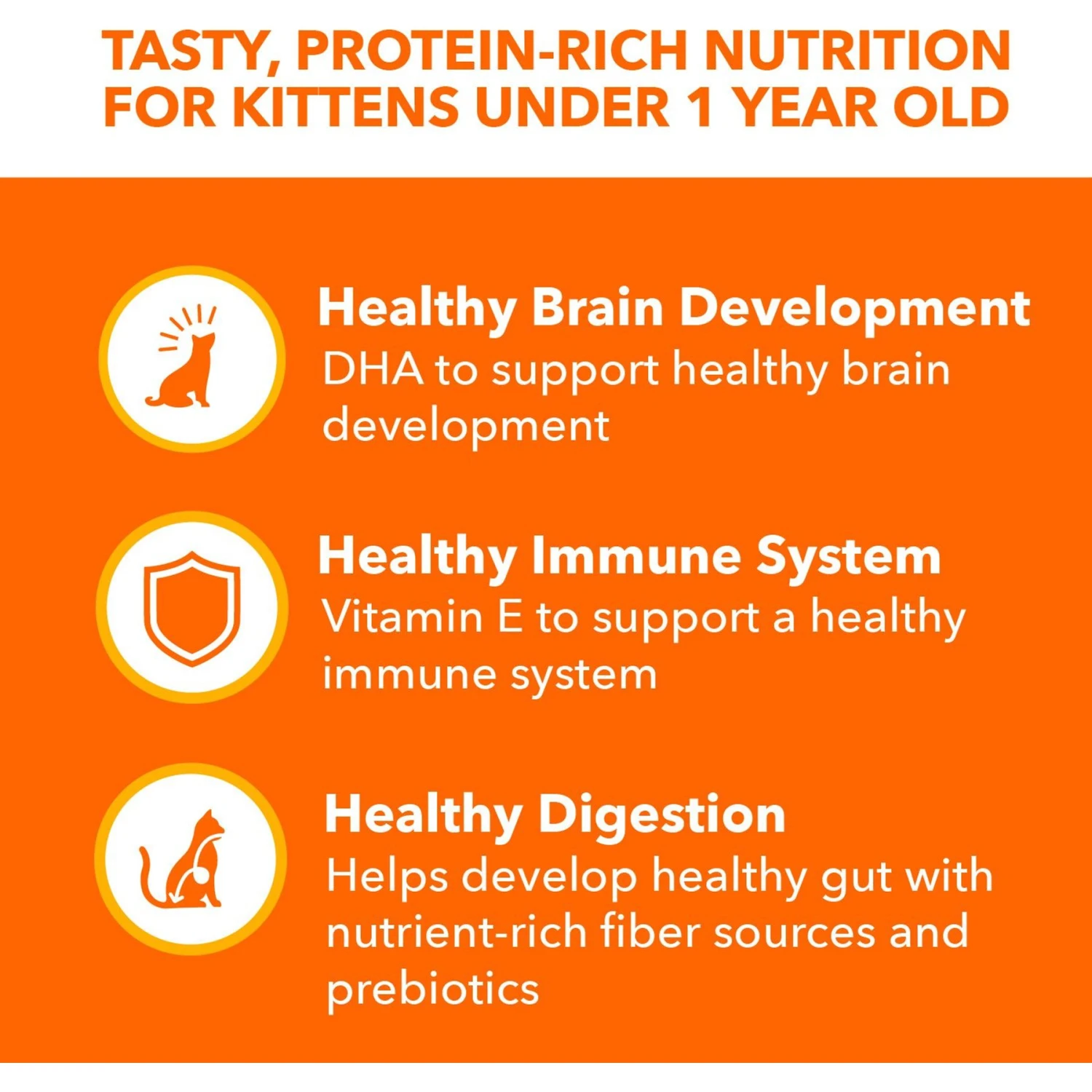 TASTY, PROTEIN-RICH NUTRITION FOR KITTENS UNDER 1 YEAR OLD

Healthy Brain Development
DHA to support healthy brain development

Healthy Immune System
Vitamin E to support a healthy immune system

Healthy Digestion
Helps develop healthy gut with nutrient-rich fiber sources and prebiotics